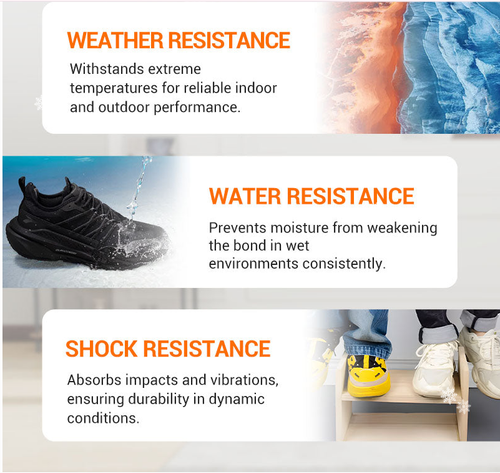 WEATHER RESISTANCE

Withstands extreme temperatures for reliable indoor and outdoor performance.

WATER RESISTANCE

Prevents moisture from weakening the bond in wet environments consistently.

SHOCK RESISTANCE

Absorbs impacts and vibrations, ensuring durability in dynamic conditions.